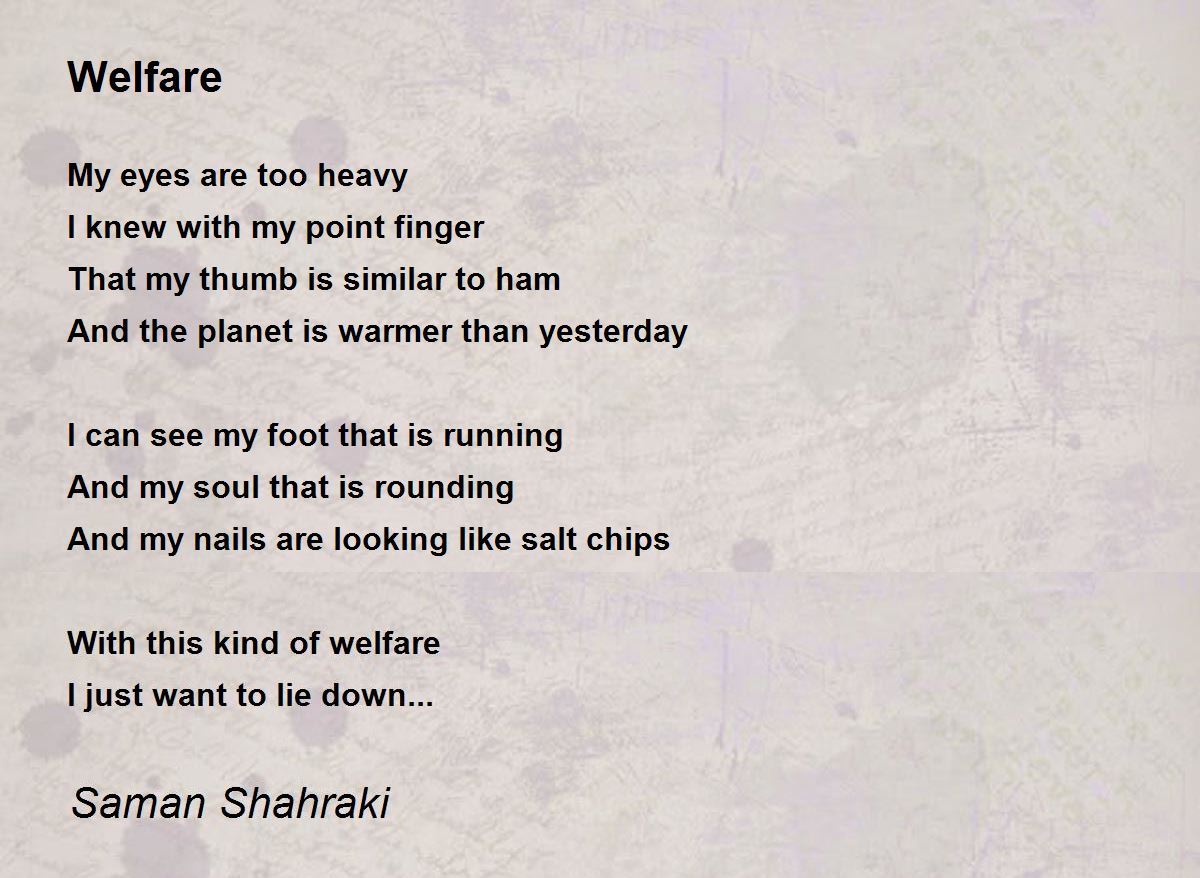 Welfare

My eyes are too heavy
I knew with my point finger
That my thumb is similar to ham
And the planet is warmer than yesterday

I can see my foot that is running
And my soul that is rounding
And my nails are looking like salt chips

With this kind of welfare
I just want to lie down...

Saman Shahraki